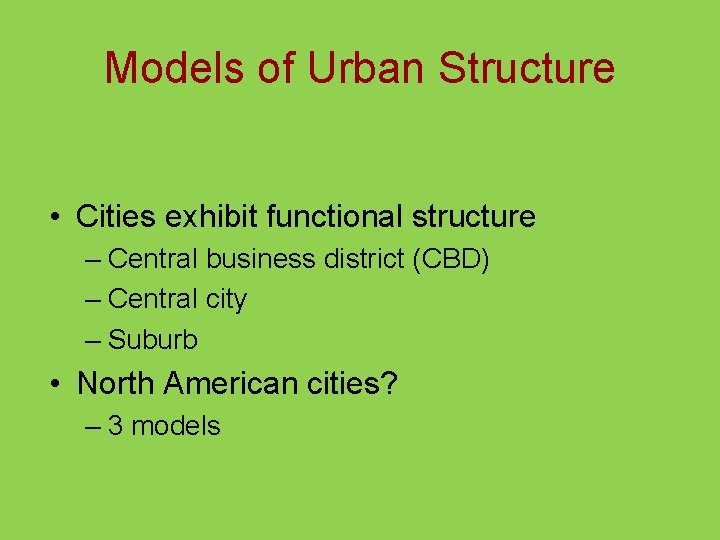 Models of Urban Structure

• Cities exhibit functional structure
– Central business district (CBD)
– Central city
– Suburb

• North American cities?
– 3 models